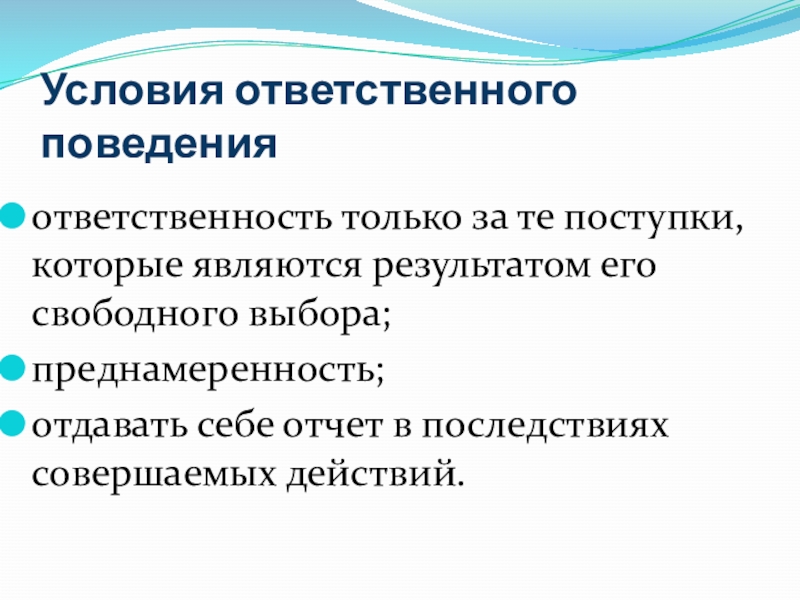 Условия ответственного поведения

ответственность только за те поступки, которые являются результатом его свободного выбора;

преднамеренность;

отдавать себе отчет в последствиях совершаемых действий.